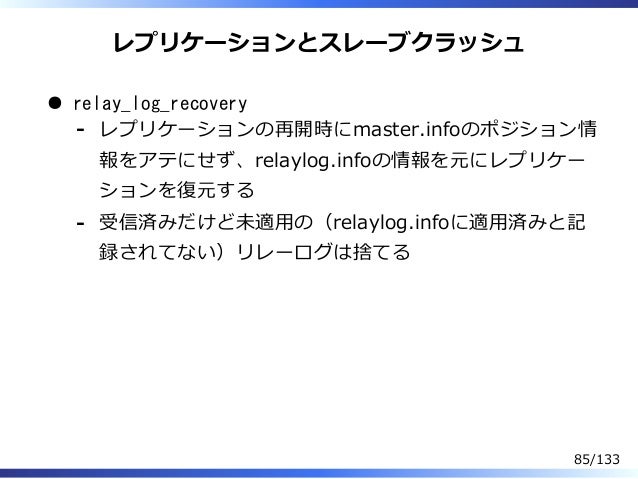 レプリケーションとスレーブクラッシュ

● relay_log_recovery

- レプリケーションの再開時にmaster.infoのポジション情報をアテにせず、relaylog.infoの情報を元にレプリケーションを復元する
- 受信済みだけど未適用の（relaylog.infoに適用済みと記録されてない）リレーログは捨てる

85/133